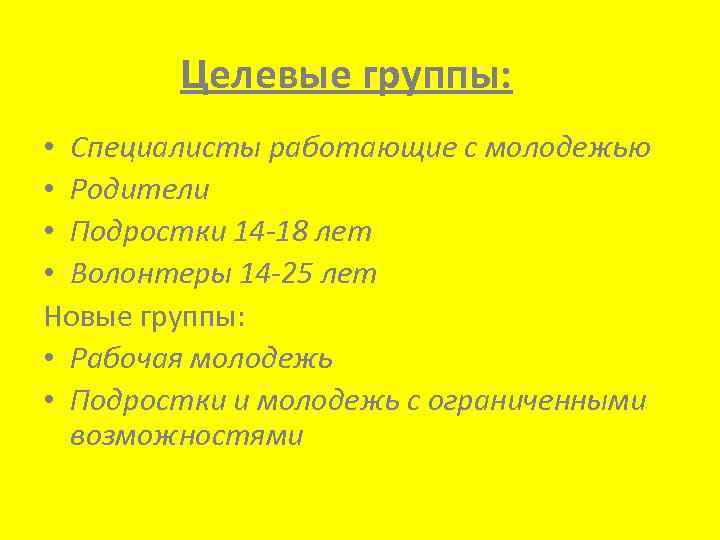 Целевые группы:

• Специалисты работающие с молодежью
• Родители
• Подростки 14-18 лет
• Волонтеры 14-25 лет

Новые группы:

• Рабочая молодежь
• Подростки и молодежь с ограниченными возможностями